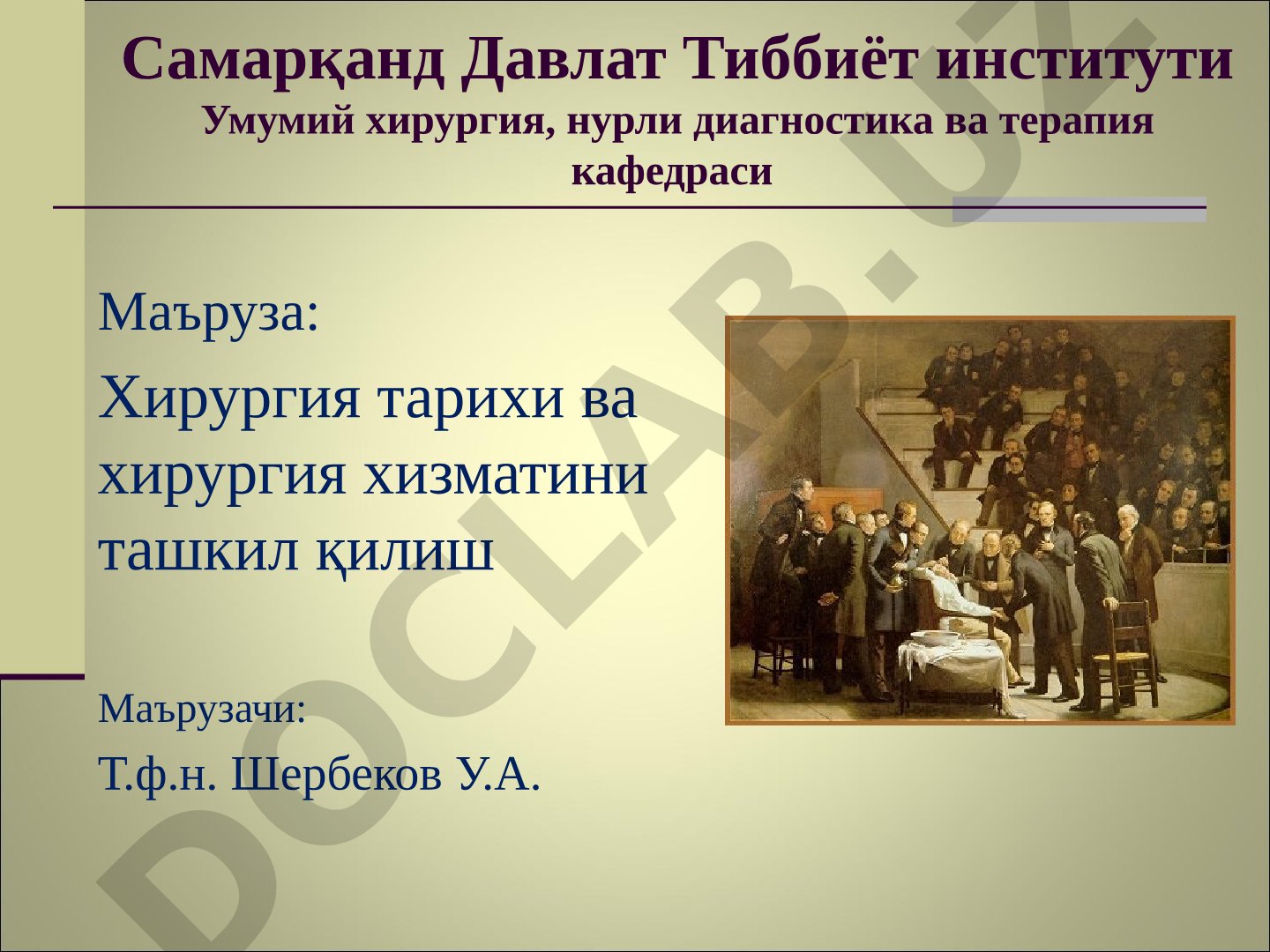 Самарқанд Давлат Тиббиёт институти
Умумий хирургия, нурли диагностика ва терапия кафедраси

Маъруза:

Хирургия тарихи ва хирургия хизматини ташкил қилиш

Маърузачи:

Т.ф.н. Шербеков У.А.

DOCLAB.UZ